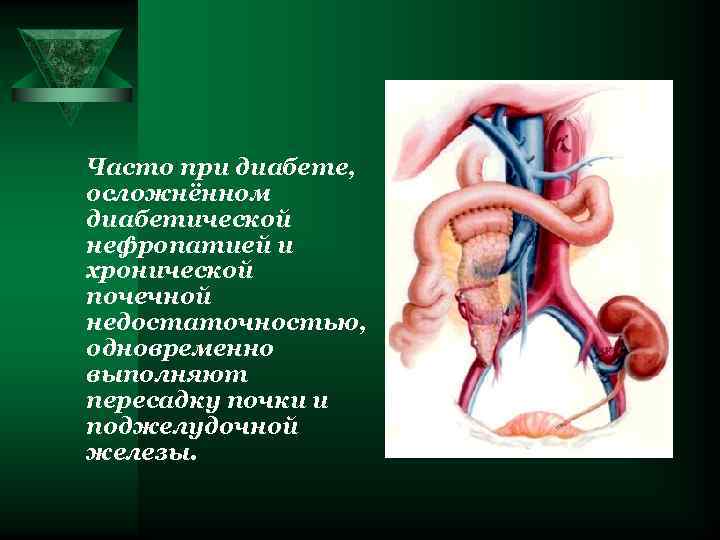 Часто при диабете, осложнённом диабетической нефропатией и хронической почечной недостаточностью, одновременно выполняют пересадку почки и поджелудочной железы.